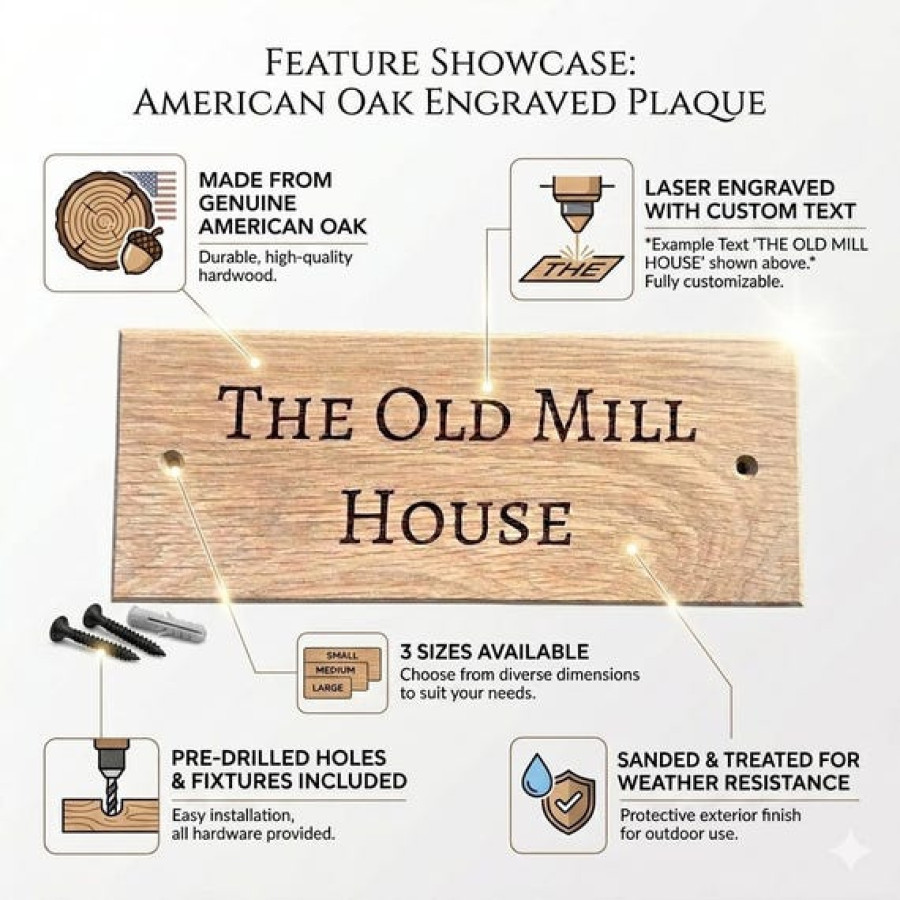 FEATURE SHOWCASE:
AMERICAN OAK ENGRAVED PLAQUE

MADE FROM GENUINE AMERICAN OAK
Durable, high-quality hardwood.

THE

LASER ENGRAVED WITH CUSTOM TEXT
*Example Text 'THE OLD MILL HOUSE' shown above.* Fully customizable.

THE OLD MILL HOUSE

SMALL
MEDIUM
LARGE

3 SIZES AVAILABLE
Choose from diverse dimensions to suit your needs.

PRE-DRILLED HOLES & FIXTURES INCLUDED
Easy installation, all hardware provided.

SANDED & TREATED FOR WEATHER RESISTANCE
Protective exterior finish for outdoor use.